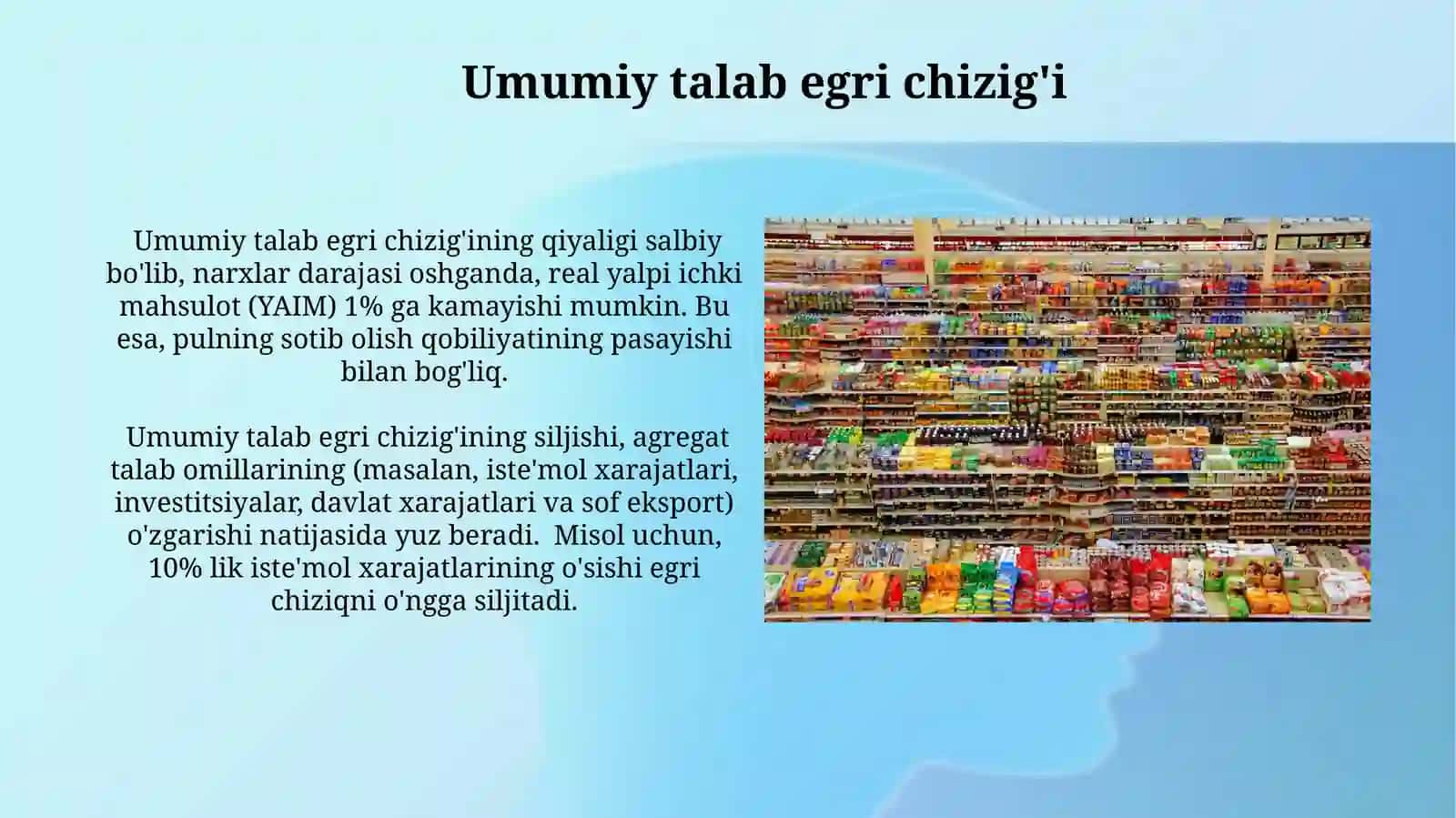 Umumiy talab egri chizig'i

Umumiy talab egri chizig'ining qiyaligi salbiy bo'lib, narxlar darajasi oshganda, real yalpi ichki mahsulot (YAIM) 1% ga kamayishi mumkin. Bu esa, pulning sotib olish qobiliyatining pasayishi bilan bog'liq.

Umumiy talab egri chizig'ining siljishi, agregat talab omillarining (masalan, iste'mol xarajatlari, investitsiyalar, davlat xarajatlari va sof eksport) o'zgarishi natijasida yuz beradi. Misol uchun, 10% lik iste'mol xarajatlarining o'sishi egri chiziqni o'ngga siljitadi.